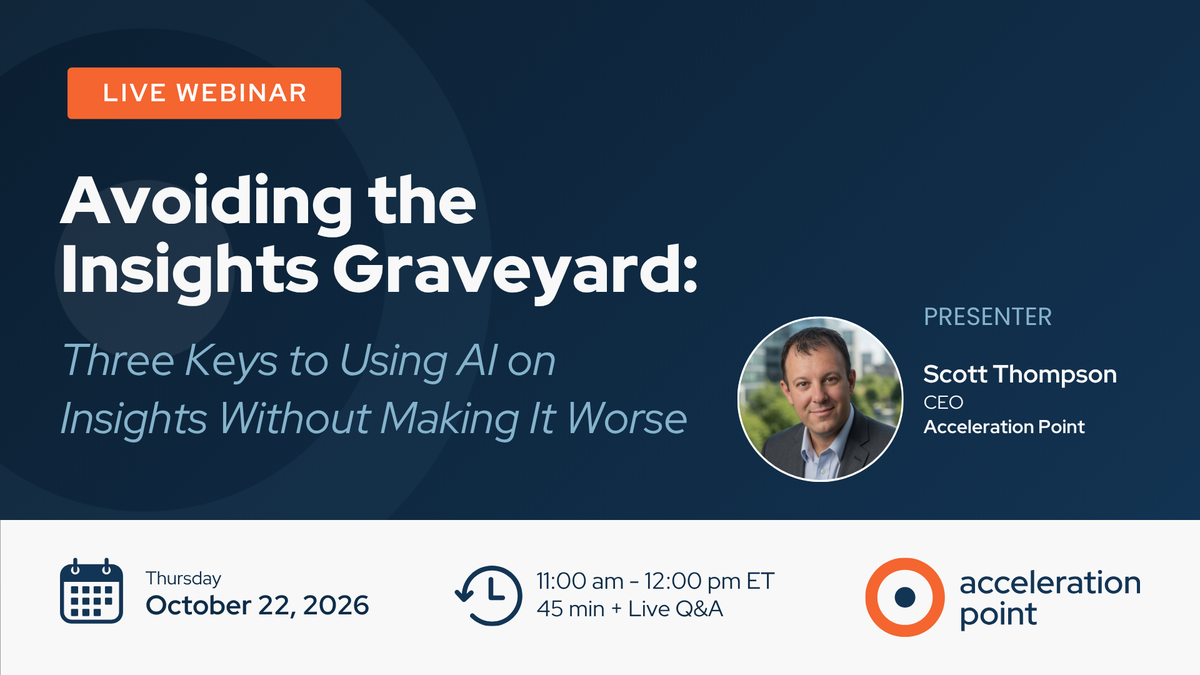 LIVE WEBINAR

Avoiding the Insights Graveyard:

Three Keys to Using AI on Insights Without Making It Worse

PRESENTER

Scott Thompson
CEO
Acceleration Point

Thursday
October 22, 2026

11:00 am - 12:00 pm ET
45 min + Live Q&A

acceleration point